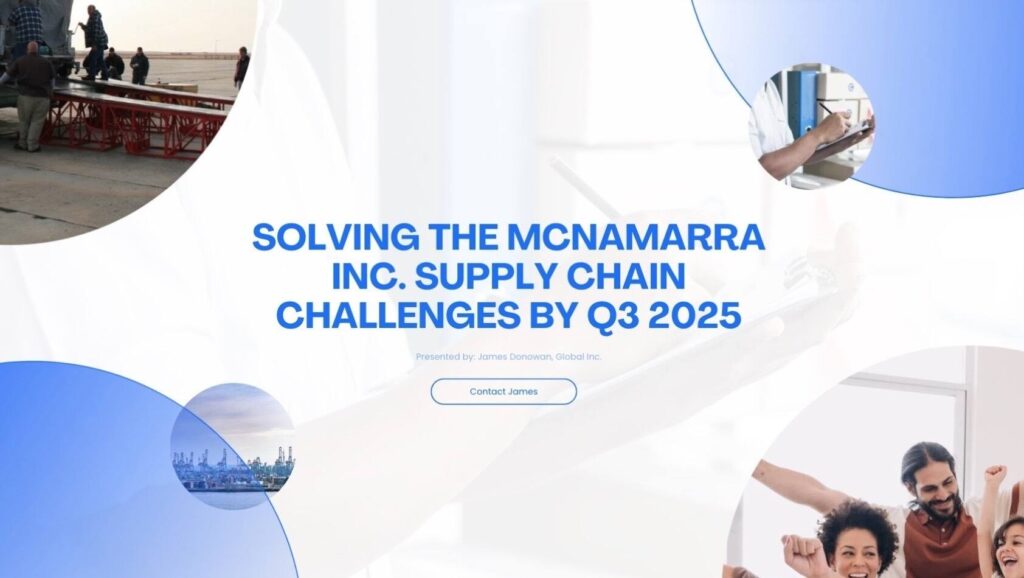 SOLVING THE MCNAMARRA INC. SUPPLY CHAIN CHALLENGES BY Q3 2025

Presented by: James Donowan, Global Inc.

Contact James